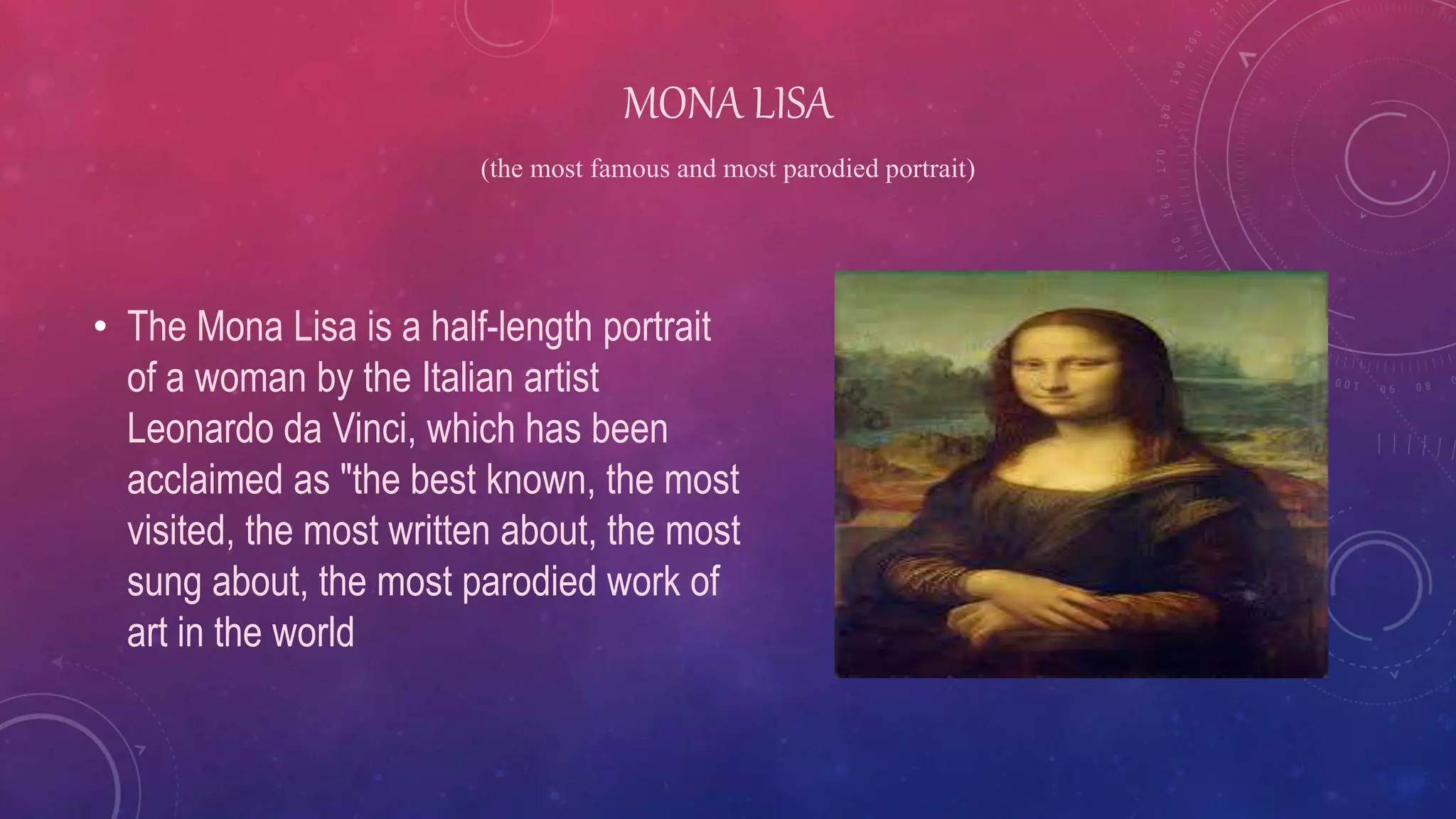 MONA LISA

(the most famous and most parodied portrait)

• The Mona Lisa is a half-length portrait of a woman by the Italian artist Leonardo da Vinci, which has been acclaimed as "the best known, the most visited, the most written about, the most sung about, the most parodied work of art in the world